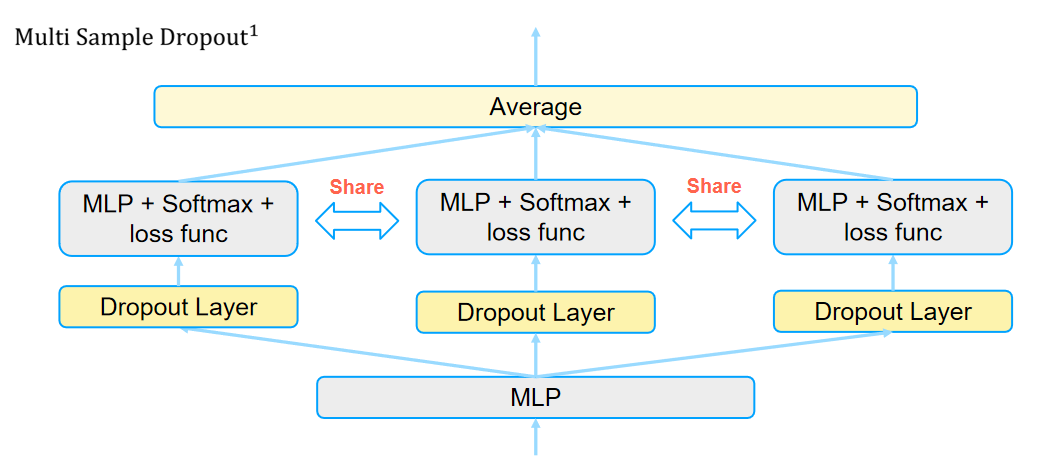 Multi Sample Dropout$^1$

Average

MLP + Softmax + loss func

Share

MLP + Softmax + loss func

Share

MLP + Softmax + loss func

Dropout Layer

Dropout Layer

Dropout Layer

MLP